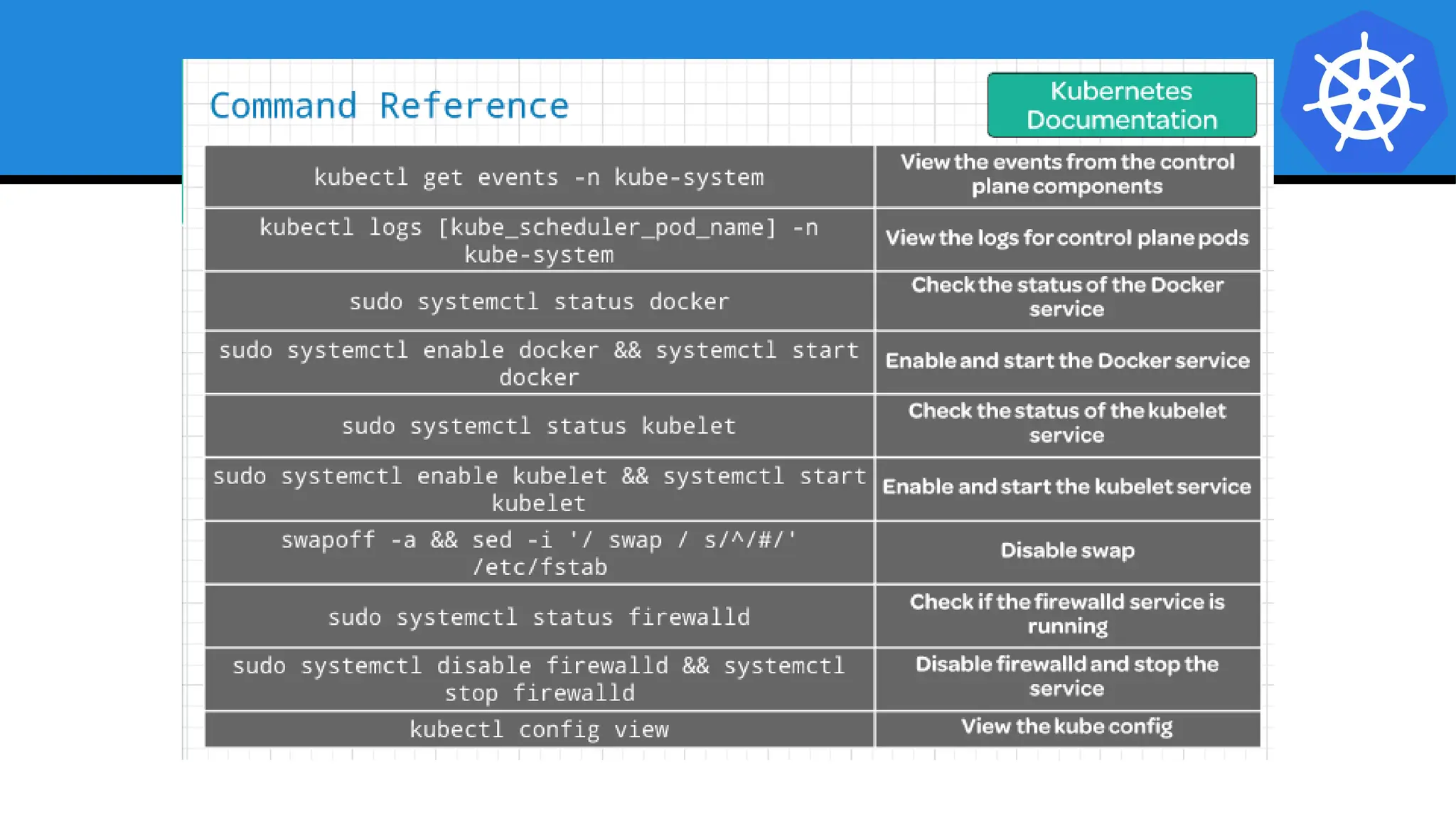 Command Reference

Kubernetes Documentation

| | |
|---|---|
| kubectl get events -n kube-system | View the events from the control plane components |
| kubectl logs [kube_scheduler_pod_name] -n kube-system | View the logs for control plane pods |
| sudo systemctl status docker | Check the status of the Docker service |
| sudo systemctl enable docker && systemctl start docker | Enable and start the Docker service |
| sudo systemctl status kubelet | Check the status of the kubelet service |
| sudo systemctl enable kubelet && systemctl start kubelet | Enable and start the kubelet service |
| swapoff -a && sed -i '/ swap / s/^/#/' /etc/fstab | Disable swap |
| sudo systemctl status firewalld | Check if the firewalld service is running |
| sudo systemctl disable firewalld && systemctl stop firewalld | Disable firewalld and stop the service |
| kubectl config view | View the kube config |